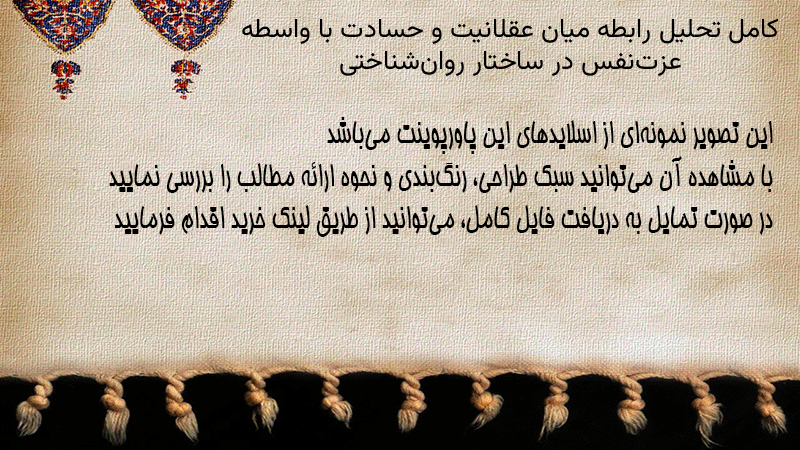 کامل تحلیل رابطه میان عقلانیت و حسادت با واسطه عزت‌نفس در ساختار روان‌شناختی

این تصویر نمونه‌ای از اسلایدهای این پاورپوینت می‌باشد
با مشاهده آن می‌توانید سبک طراحی، رنگ‌بندی و نحوه ارائه مطالب را بررسی نمایید
در صورت تمایل به دریافت فایل کامل، می‌توانید از طریق لینک خرید اقدام فرمایید